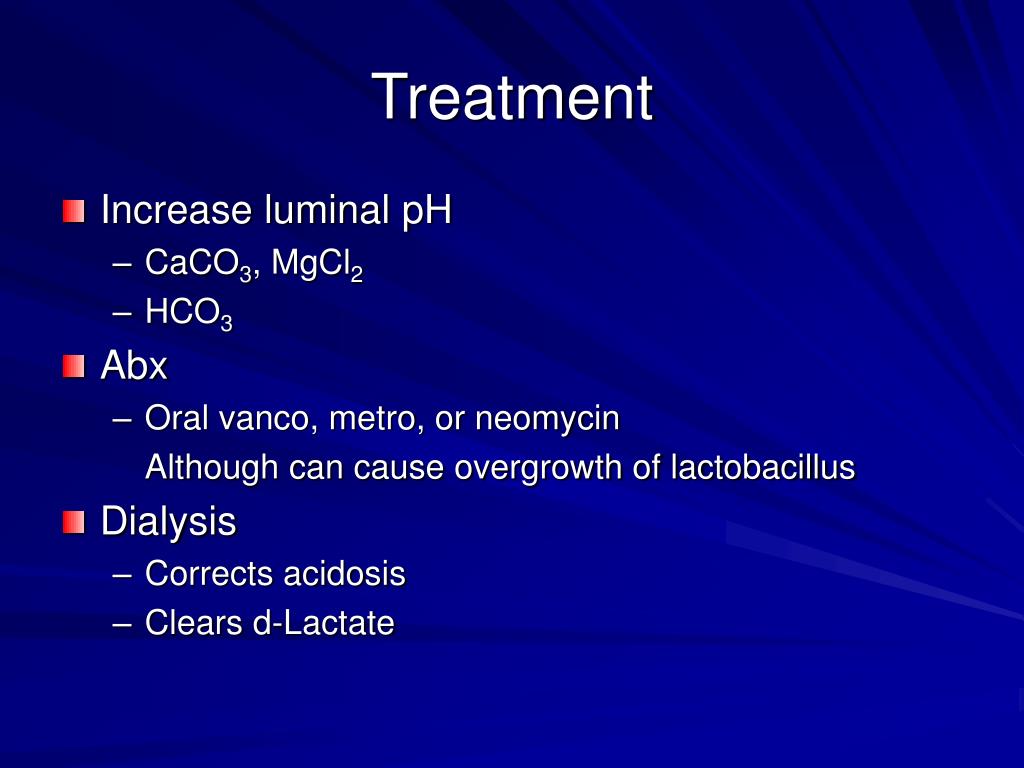 Treatment

Increase luminal pH
– $CaCO_3$, $MgCl_2$
– $HCO_3$

Abx
– Oral vanco, metro, or neomycin
Although can cause overgrowth of lactobacillus

Dialysis
– Corrects acidosis
– Clears d-Lactate